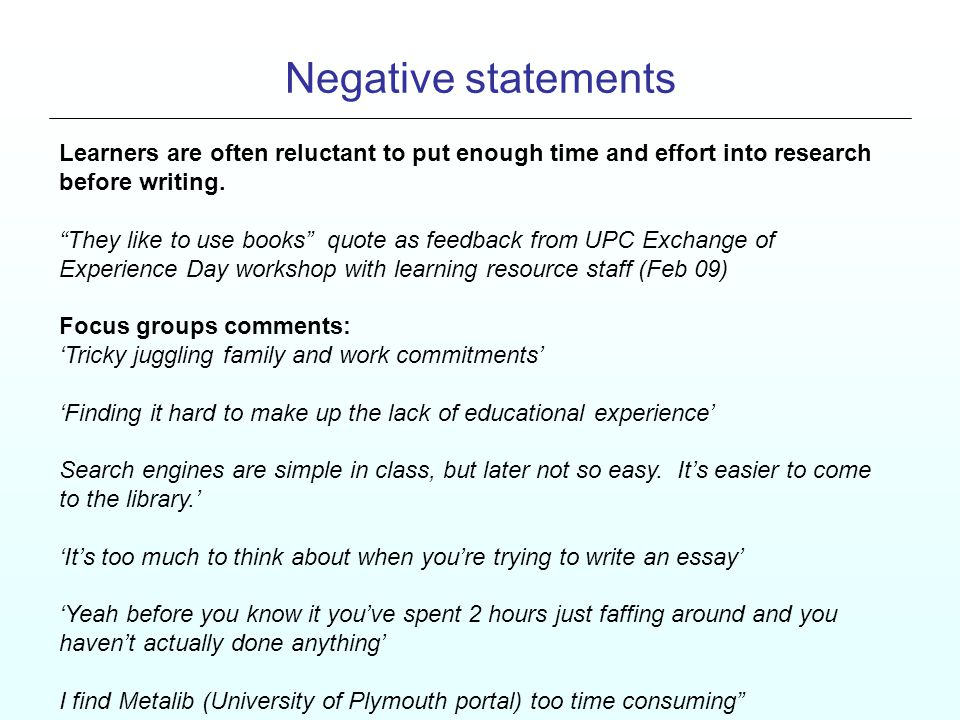 Negative statements

Learners are often reluctant to put enough time and effort into research before writing.

“They like to use books” quote as feedback from UPC Exchange of Experience Day workshop with learning resource staff (Feb 09)

Focus groups comments:
‘Tricky juggling family and work commitments’

‘Finding it hard to make up the lack of educational experience’

Search engines are simple in class, but later not so easy. It’s easier to come to the library.’

‘It’s too much to think about when you’re trying to write an essay’

‘Yeah before you know it you’ve spent 2 hours just faffing around and you haven’t actually done anything’

I find Metalib (University of Plymouth portal) too time consuming”